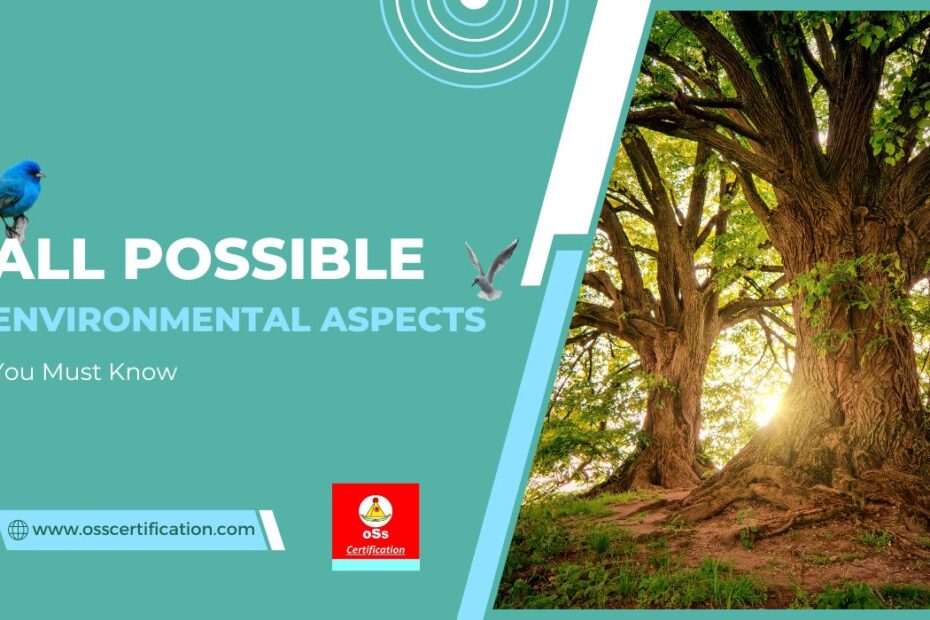 ALL POSSIBLE
ENVIRONMENTAL ASPECTS
You Must Know

www.osscertification.com

oSs
Certification